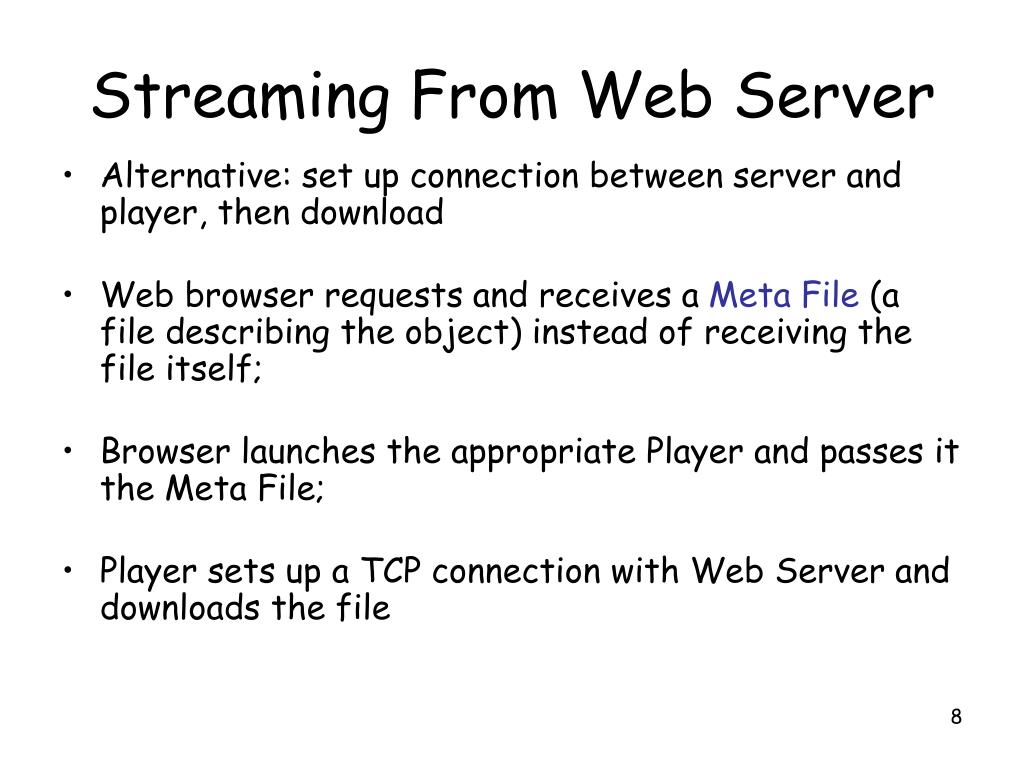 Streaming From Web Server

• Alternative: set up connection between server and player, then download

• Web browser requests and receives a Meta File (a file describing the object) instead of receiving the file itself;

• Browser launches the appropriate Player and passes it the Meta File;

• Player sets up a TCP connection with Web Server and downloads the file

8